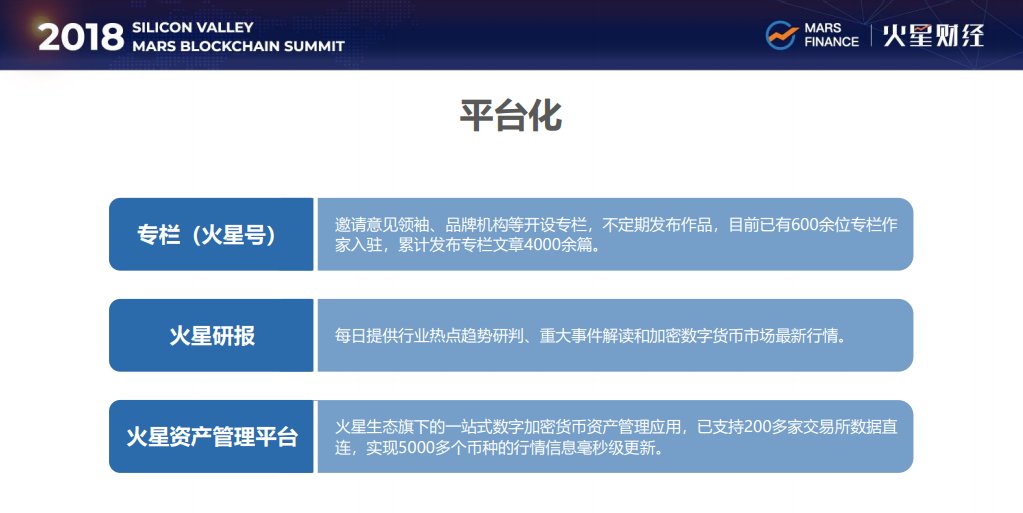 2018 SILICON VALLEY MARS BLOCKCHAIN SUMMIT

MARS FINANCE | 火星财经

平台化

专栏（火星号）

邀请意见领袖、品牌机构等开设专栏，不定期发布作品，目前已有600余位专栏作家入驻，累计发布专栏文章4000余篇。

火星研报

每日提供行业热点趋势研判、重大事件解读和加密数字货币市场最新行情。

火星资产管理平台

火星生态旗下的一站式数字加密货币资产管理应用，已支持200多家交易所数据直连，实现5000多个币种的行情信息毫秒级更新。